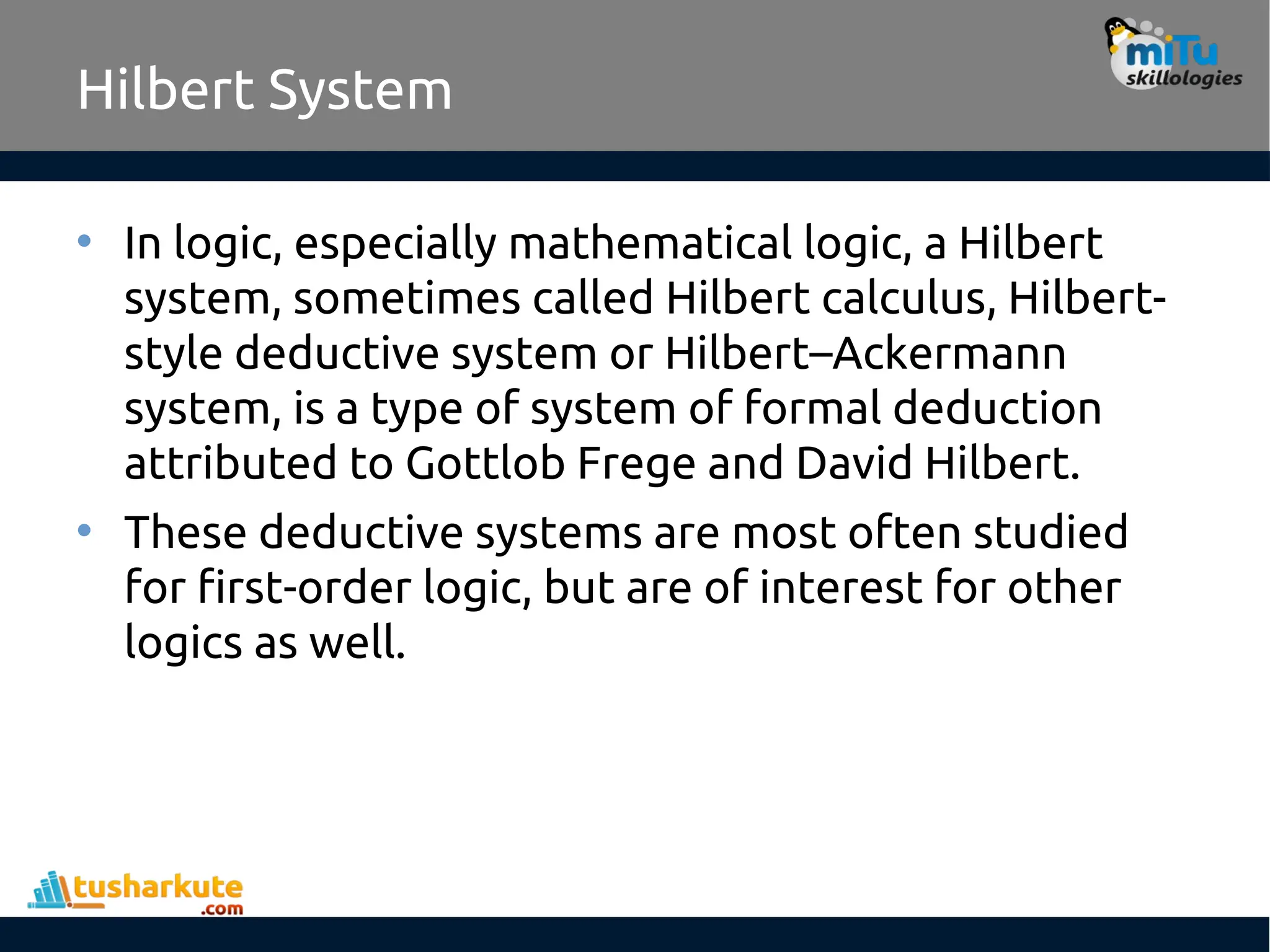 Hilbert System

miTu skillologies

• In logic, especially mathematical logic, a Hilbert system, sometimes called Hilbert calculus, Hilbert-style deductive system or Hilbert–Ackermann system, is a type of system of formal deduction attributed to Gottlob Frege and David Hilbert.

• These deductive systems are most often studied for first-order logic, but are of interest for other logics as well.

tusharkute .com